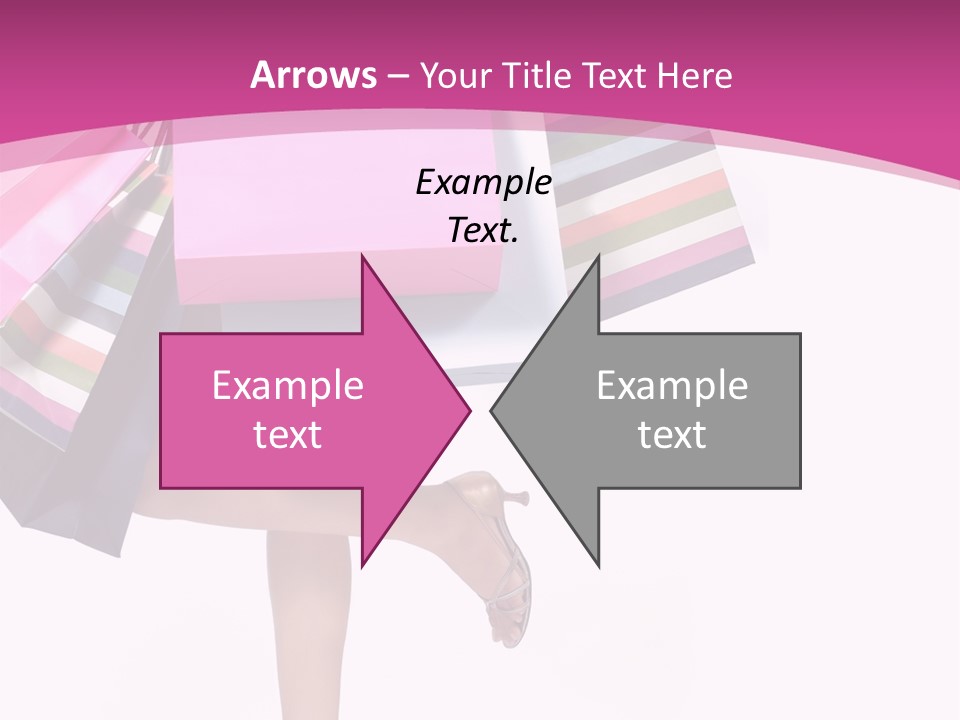 Arrows – Your Title Text Here

Example Text.

Example text

Example text